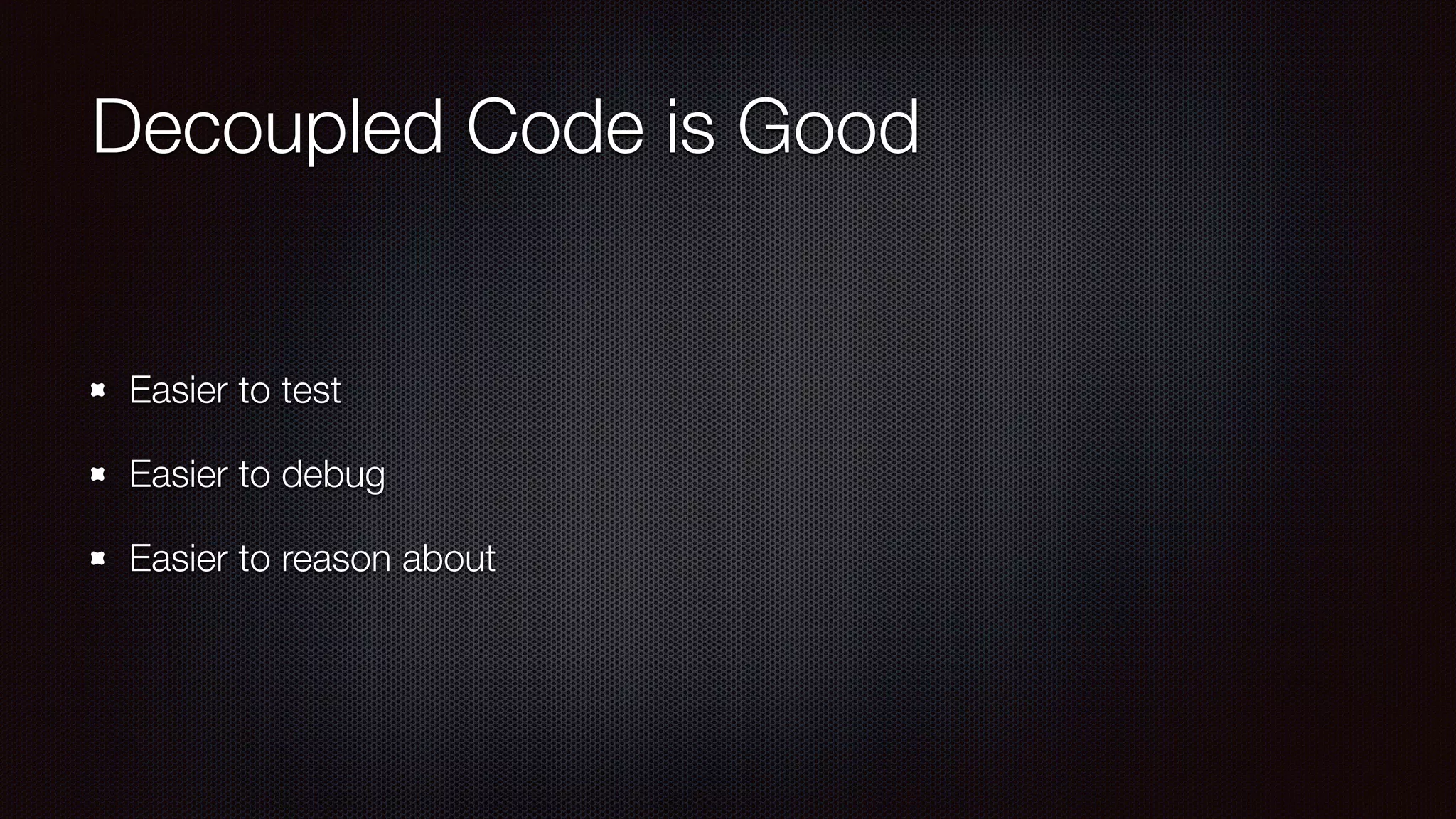 Decoupled Code is Good

- Easier to test
- Easier to debug
- Easier to reason about